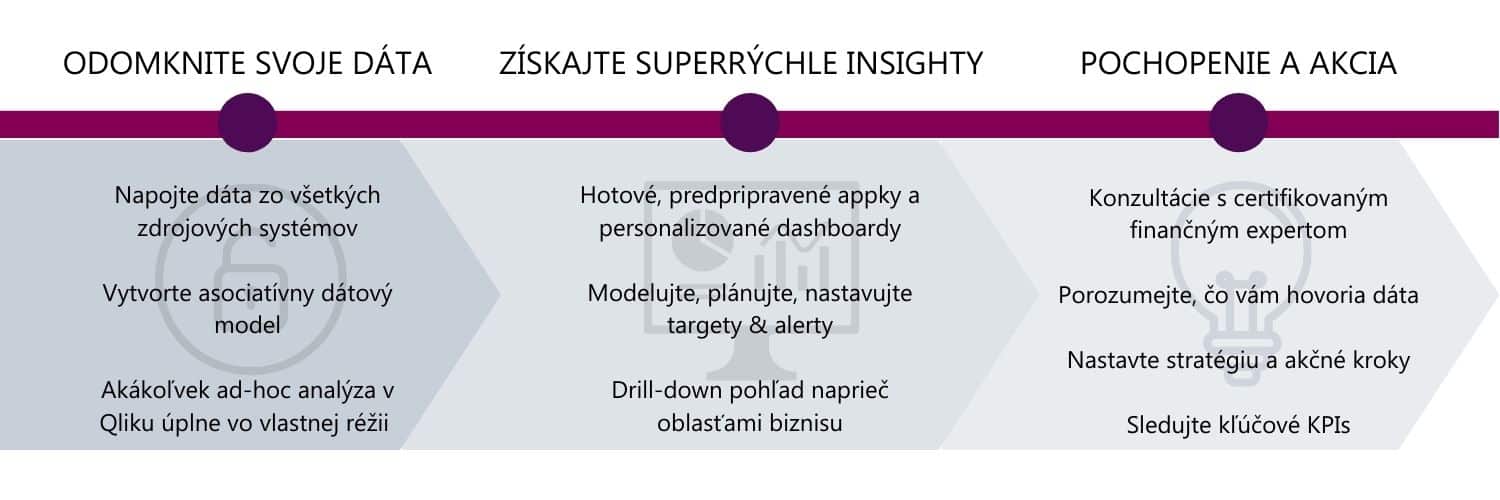 ODOMKNITE SVOJE DÁTA

Napojte dáta zo všetkých zdrojových systémov

Vytvorte asociatívny dátový model

Akákoľvek ad-hoc analýza v Qliku úplne vo vlastnej réžii

ZÍSKAJTE SUPERRÝCHLE INSIGHTY

Hotové, predpripravené appky a personalizované dashboardy

Modelujte, plánujte, nastavujte targety & alerty

Drill-down pohľad naprieč oblasťami biznisu

POCHOPENIE A AKCIA

Konzultácie s certifikovaným finančným expertom

Porozumejte, čo vám hovoria dáta

Nastavte stratégiu a akčné kroky

Sledujte kľúčové KPIs